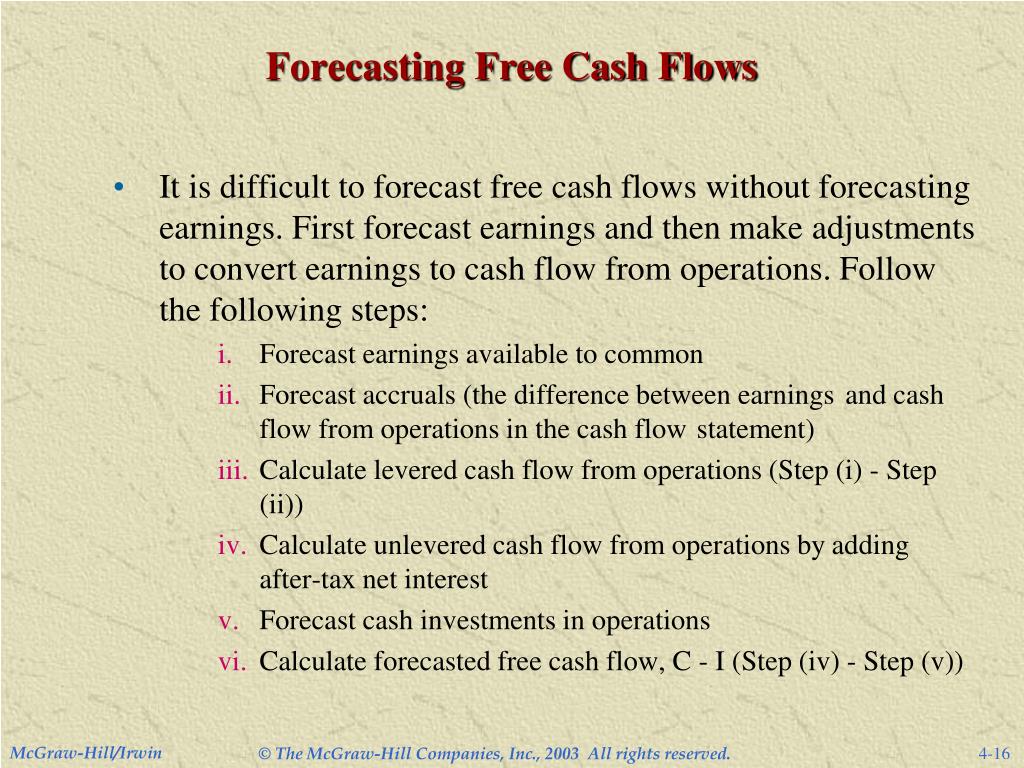 Forecasting Free Cash Flows

• It is difficult to forecast free cash flows without forecasting earnings. First forecast earnings and then make adjustments to convert earnings to cash flow from operations. Follow the following steps:

i. Forecast earnings available to common

ii. Forecast accruals (the difference between earnings and cash flow from operations in the cash flow statement)

iii. Calculate levered cash flow from operations (Step (i) - Step (ii))

iv. Calculate unlevered cash flow from operations by adding after-tax net interest

v. Forecast cash investments in operations

vi. Calculate forecasted free cash flow, C - I (Step (iv) - Step (v))

McGraw-Hill/Irwin © The McGraw-Hill Companies, Inc., 2003 All rights reserved. 4-16